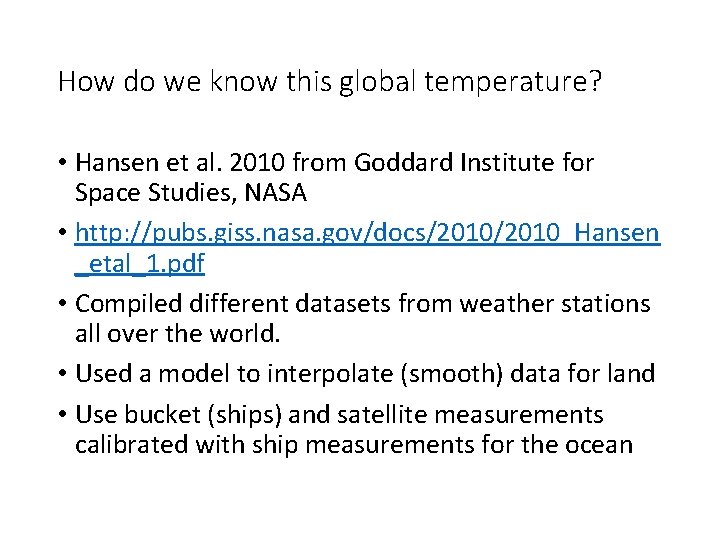 How do we know this global temperature?

• Hansen et al. 2010 from Goddard Institute for Space Studies, NASA

• http://pubs.giss.nasa.gov/docs/2010/2010_Hansen_etal_1.pdf

• Compiled different datasets from weather stations all over the world.

• Used a model to interpolate (smooth) data for land

• Use bucket (ships) and satellite measurements calibrated with ship measurements for the ocean